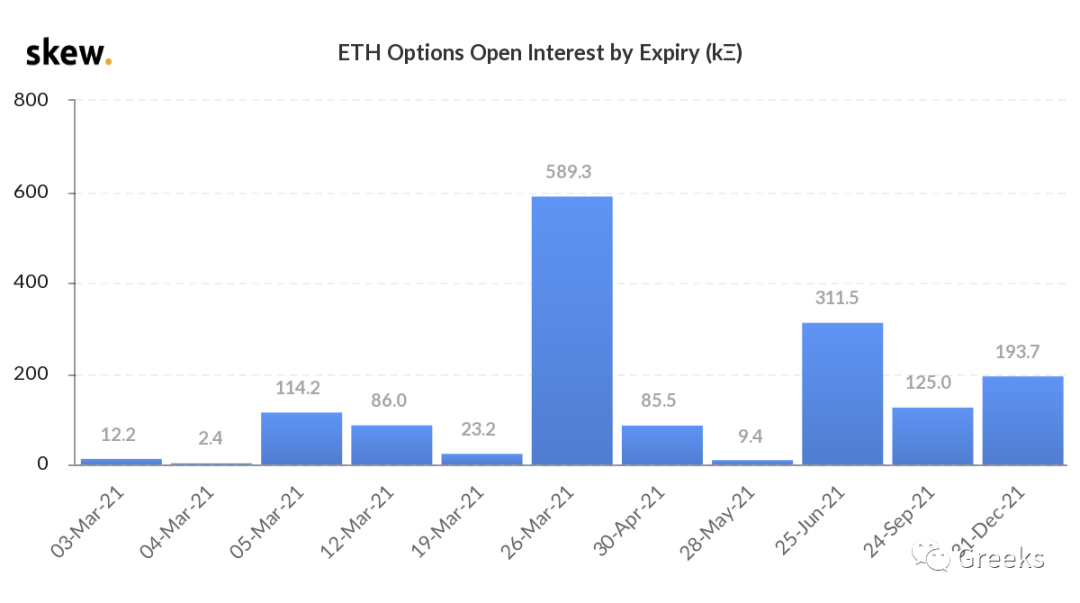 skew.

ETH Options Open Interest by Expiry (kΞ)

800
600
400
200
0

12.2
2.4
114.2
86.0
23.2
589.3
85.5
9.4
311.5
125.0
193.7

03-Mar-21
04-Mar-21
05-Mar-21
12-Mar-21
19-Mar-21
26-Mar-21
30-Apr-21
28-May-21
25-Jun-21
24-Sep-21
31-Dec-21

Greeks